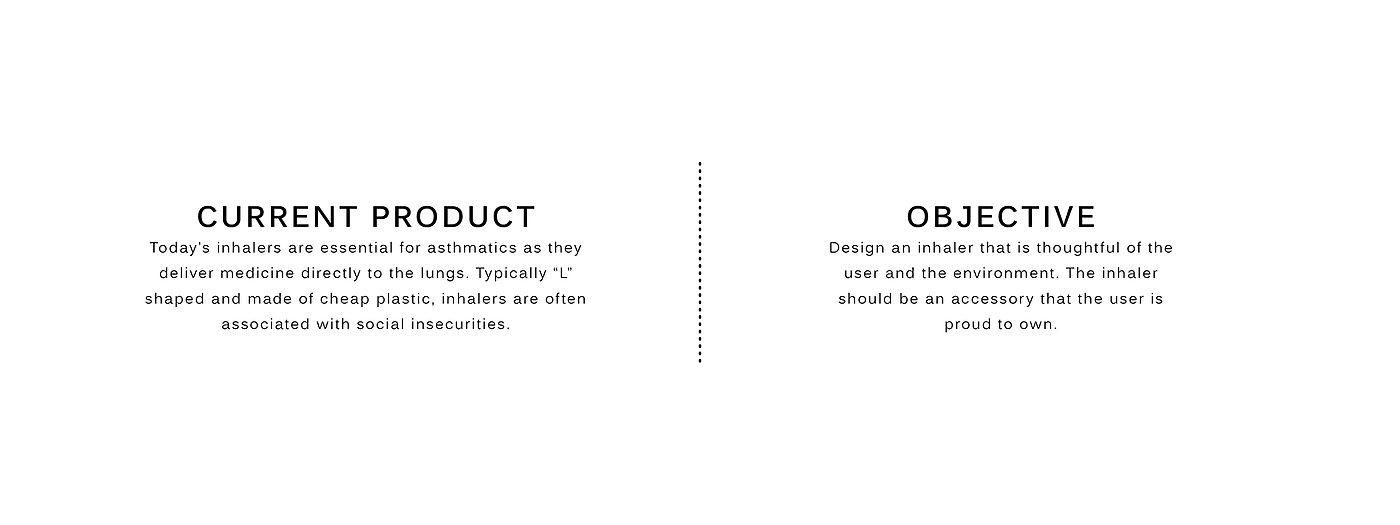 CURRENT PRODUCT

Today's inhalers are essential for asthmatics as they deliver medicine directly to the lungs. Typically "L" shaped and made of cheap plastic, inhalers are often associated with social insecurities.

OBJECTIVE

Design an inhaler that is thoughtful of the user and the environment. The inhaler should be an accessory that the user is proud to own.